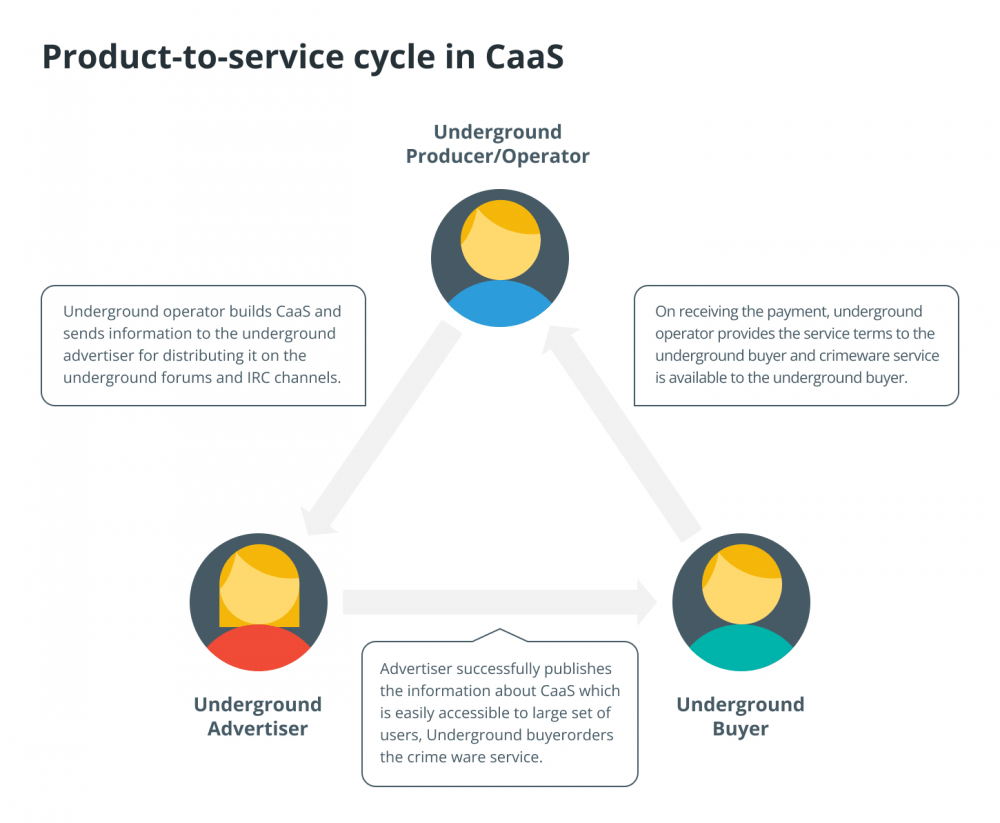 Product-to-service cycle in CaaS

Underground Producer/Operator

Underground operator builds CaaS and sends information to the underground advertiser for distributing it on the underground forums and IRC channels.

On receiving the payment, underground operator provides the service terms to the underground buyer and crimeware service is available to the underground buyer.

Underground Advertiser

Advertiser successfully publishes the information about CaaS which is easily accessible to large set of users, Underground buyerorders the crime ware service.

Underground Buyer